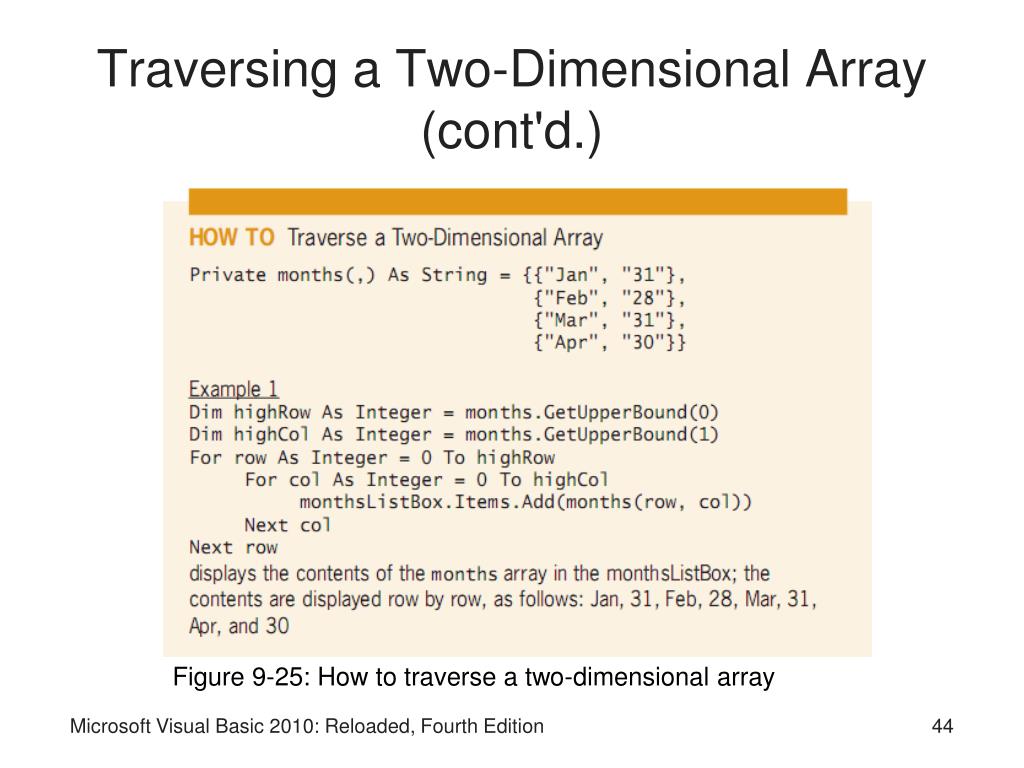 Traversing a Two-Dimensional Array (cont'd.)

HOW TO Traverse a Two-Dimensional Array

Private months(,) As String = {{"Jan", "31"},
                               {"Feb", "28"},
                               {"Mar", "31"},
                               {"Apr", "30"}}

Example 1
Dim highRow As Integer = months.GetUpperBound(0)
Dim highCol As Integer = months.GetUpperBound(1)
For row As Integer = 0 To highRow
     For col As Integer = 0 To highCol
          monthsListBox.Items.Add(months(row, col))
     Next col
Next row
displays the contents of the months array in the monthsListBox; the contents are displayed row by row, as follows: Jan, 31, Feb, 28, Mar, 31, Apr, and 30

Figure 9-25: How to traverse a two-dimensional array

Microsoft Visual Basic 2010: Reloaded, Fourth Edition

44